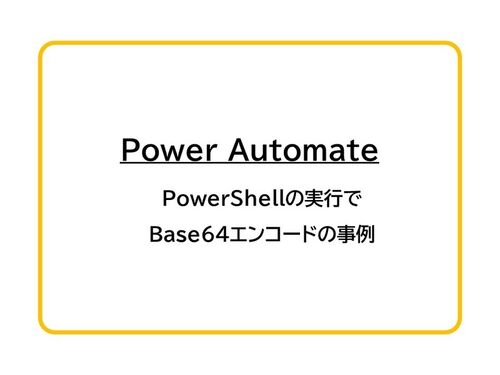 Power Automate

PowerShellの実行で

Base64エンコードの事例